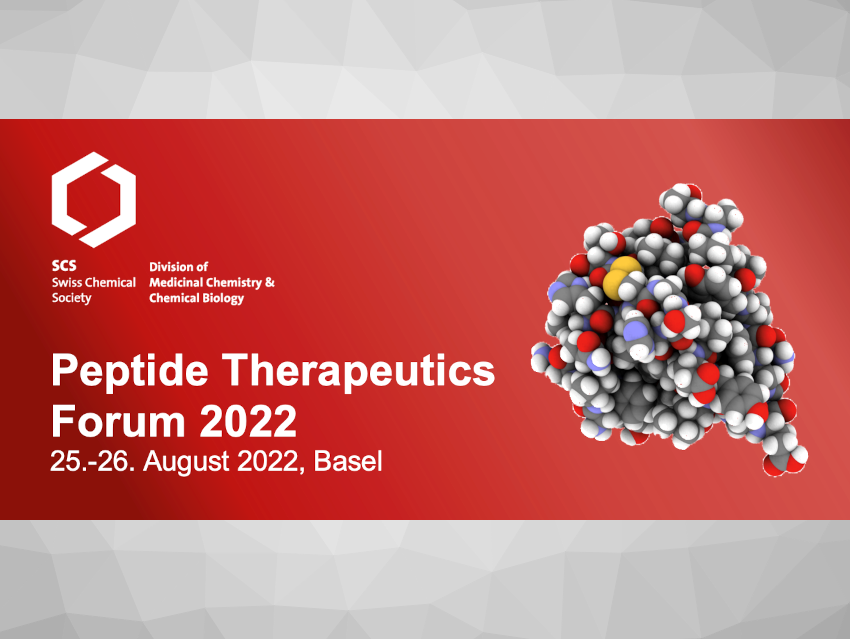 SCS
Swiss Chemical Society

Division of
Medicinal Chemistry & Chemical Biology

Peptide Therapeutics Forum 2022
25.-26. August 2022, Basel